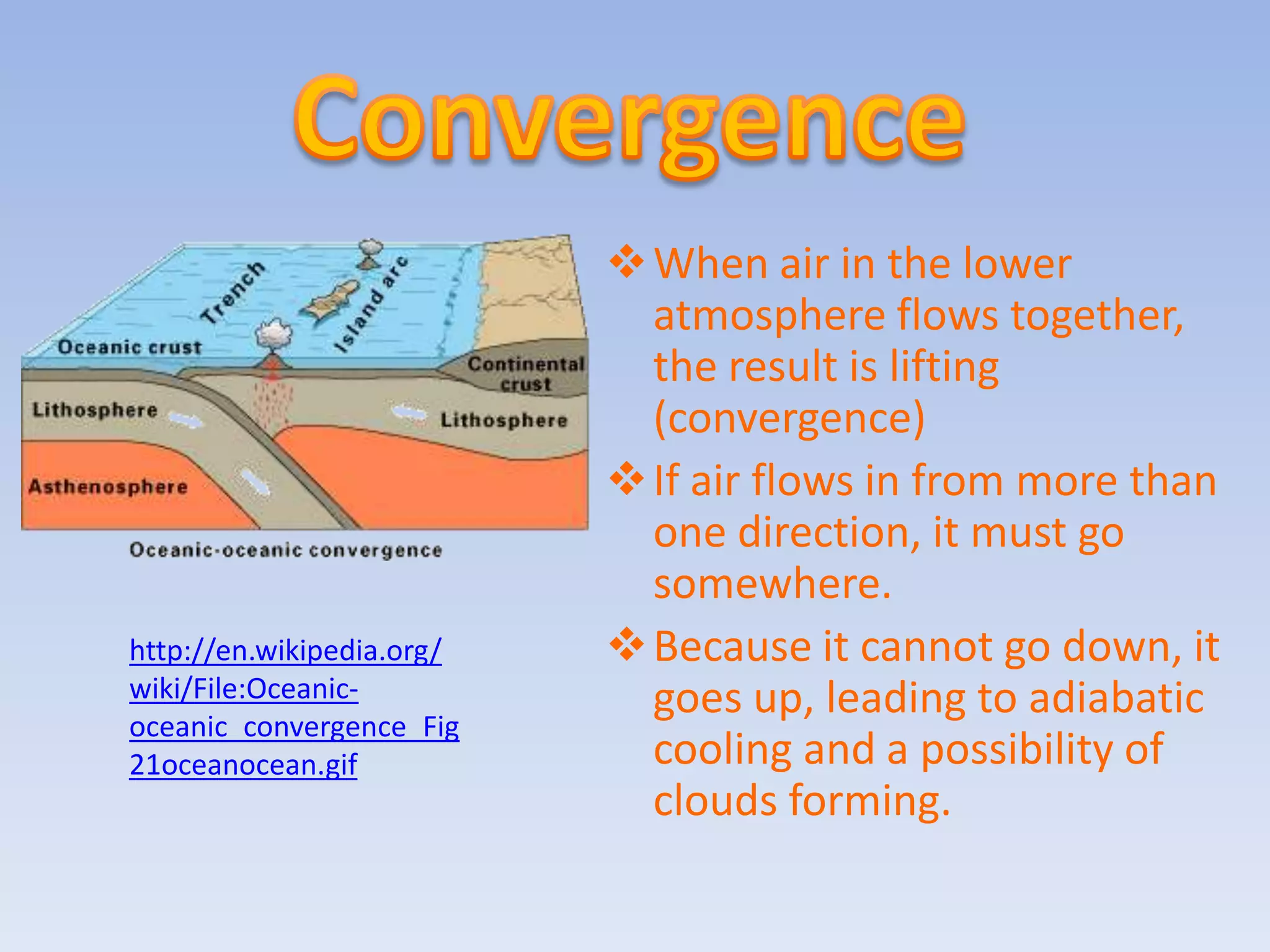 Convergence

Trench
Island arc
Oceanic crust
Continental crust
Lithosphere
Lithosphere
Asthenosphere
Oceanic-oceanic convergence

http://en.wikipedia.org/wiki/File:Oceanic-oceanic_convergence_Fig21oceanocean.gif

❖ When air in the lower atmosphere flows together, the result is lifting (convergence)

❖ If air flows in from more than one direction, it must go somewhere.

❖ Because it cannot go down, it goes up, leading to adiabatic cooling and a possibility of clouds forming.